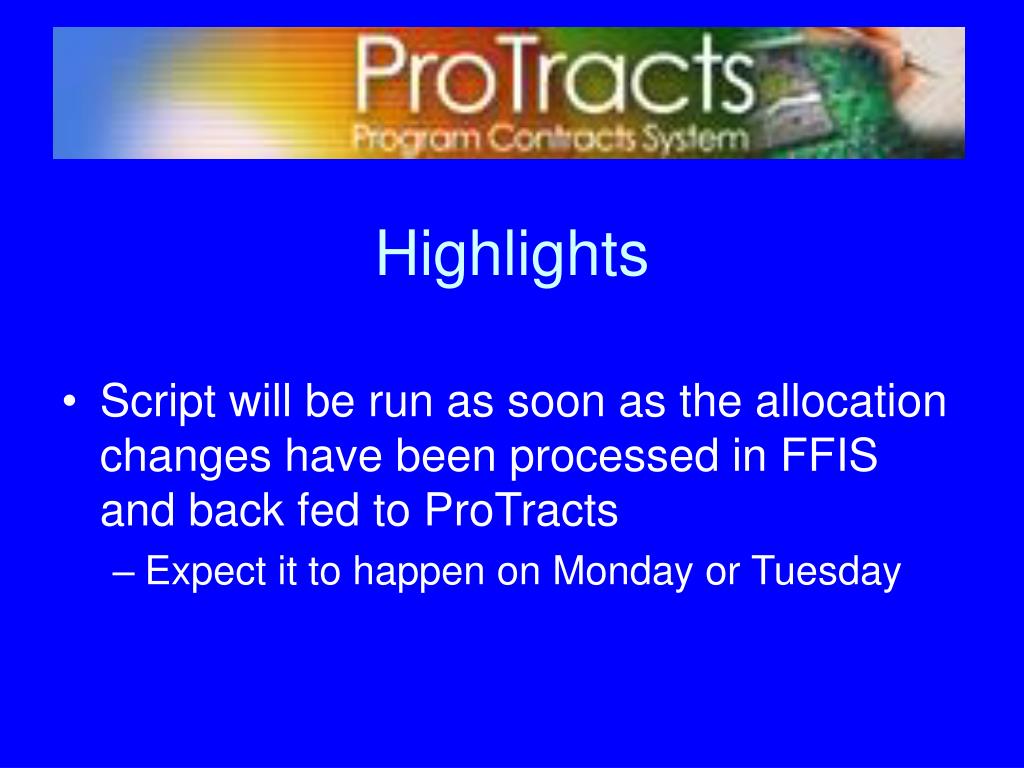 ProTracts
Program Contracts System

Highlights

• Script will be run as soon as the allocation changes have been processed in FFIS and back fed to ProTracts
– Expect it to happen on Monday or Tuesday